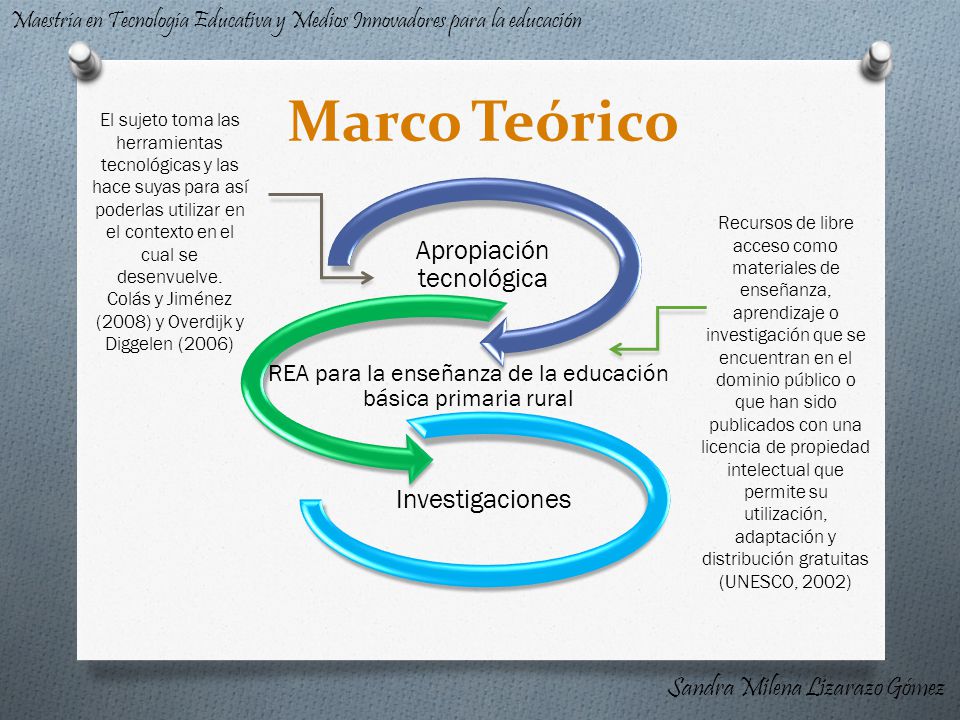 Maestría en Tecnología Educativa y Medios Innovadores para la educación

Marco Teórico

El sujeto toma las herramientas tecnológicas y las hace suyas para así poderlas utilizar en el contexto en el cual se desenvuelve. Colás y Jiménez (2008) y Overdijk y Diggelen (2006)

Apropiación tecnológica

REA para la enseñanza de la educación básica primaria rural

Investigaciones

Recursos de libre acceso como materiales de enseñanza, aprendizaje o investigación que se encuentran en el dominio público o que han sido publicados con una licencia de propiedad intelectual que permite su utilización, adaptación y distribución gratuitas (UNESCO, 2002)

Sandra Milena Lizarazo Gómez